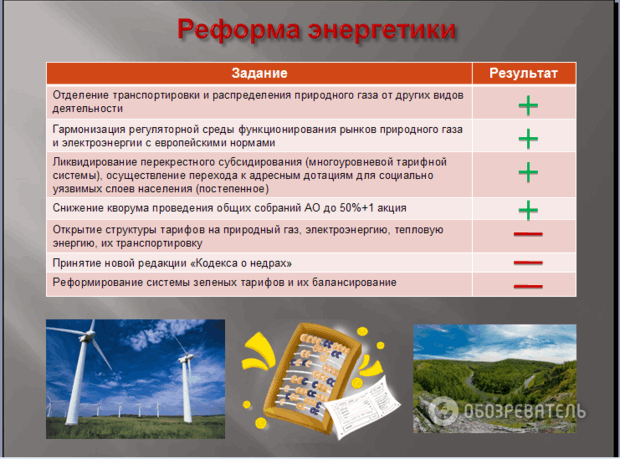 Реформа энергетики

| Задание | Результат |
|---|---|
| Отделение транспортировки и распределения природного газа от других видов деятельности | + |
| Гармонизация регуляторной среды функционирования рынков природного газа и электроэнергии с европейскими нормами | + |
| Ликвидирование перекрестного субсидирования (многоуровневой тарифной системы), осуществление перехода к адресным дотациям для социально уязвимых слоев населения (постепенное) | + |
| Снижение кворума проведения общих собраний АО до 50%+1 акция | + |
| Открытие структуры тарифов на природный газ, электроэнергию, тепловую энергию, их транспортировку | — |
| Принятие новой редакции «Кодекса о недрах» | — |
| Реформирование системы зеленых тарифов и их балансирование | — |

ОБОЗРЕВАТЕЛЬ